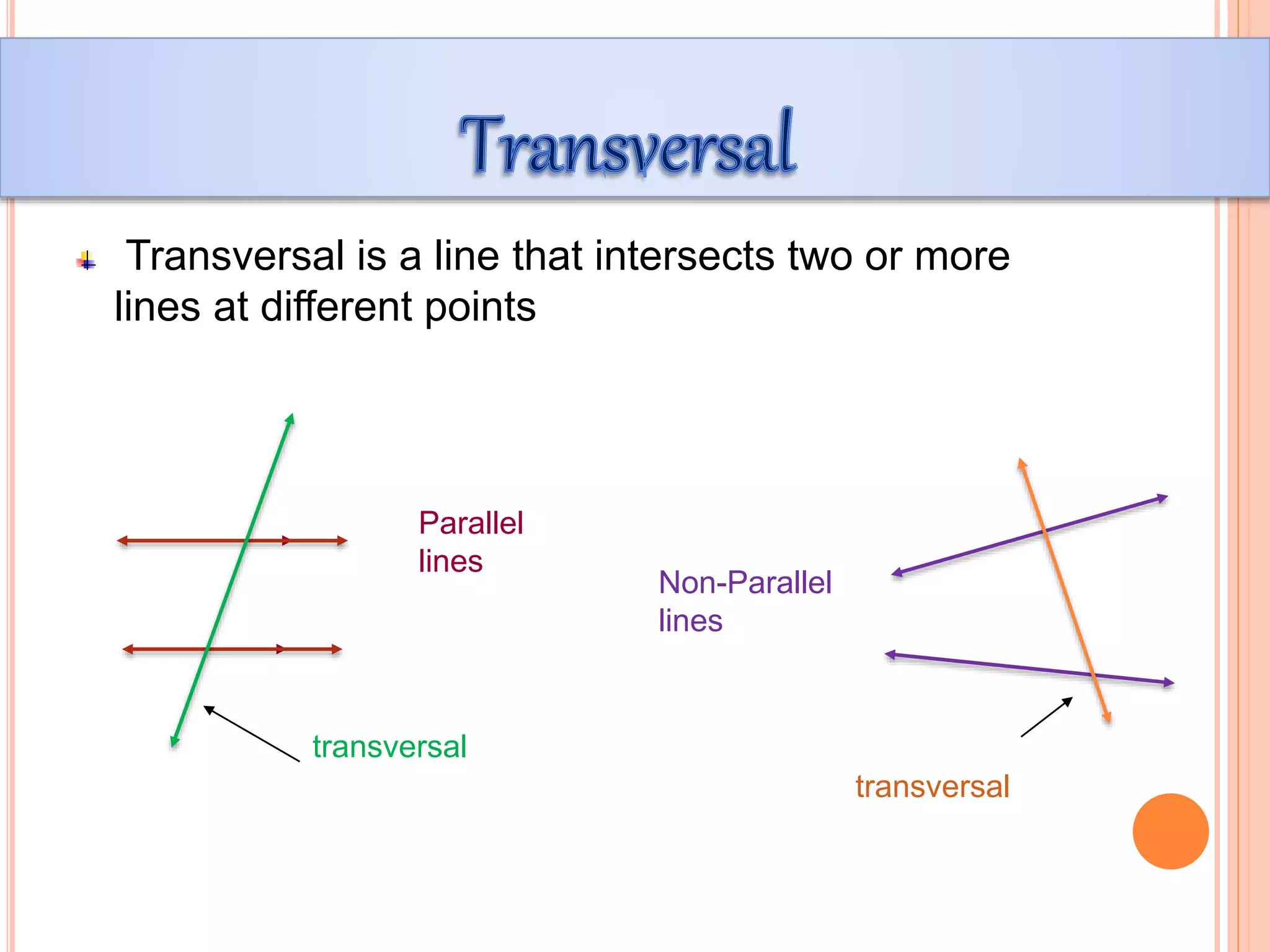 Transversal

Transversal is a line that intersects two or more lines at different points

Parallel lines

transversal

Non-Parallel lines

transversal